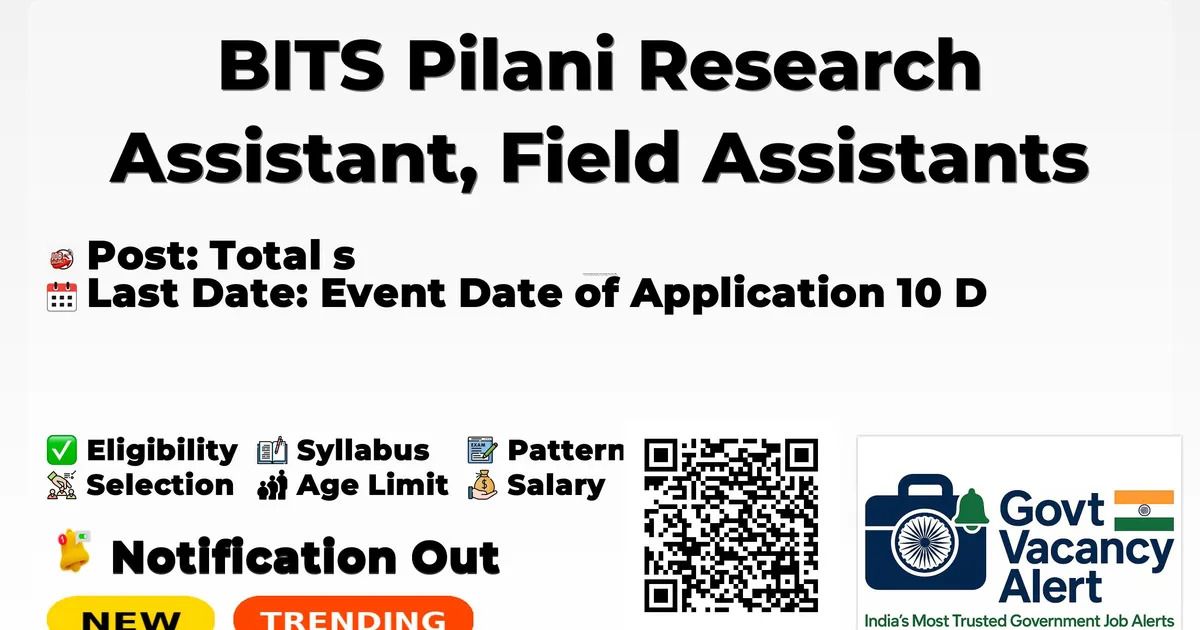 BITS Pilani Research Assistant, Field Assistants

Post: Total s
Last Date: Event Date of Application 10 D

Eligibility
Syllabus
Pattern
Selection
Age Limit
Salary

Notification Out

NEW
TRENDING

Govt Vacancy Alert
India's Most Trusted Government Job Alerts